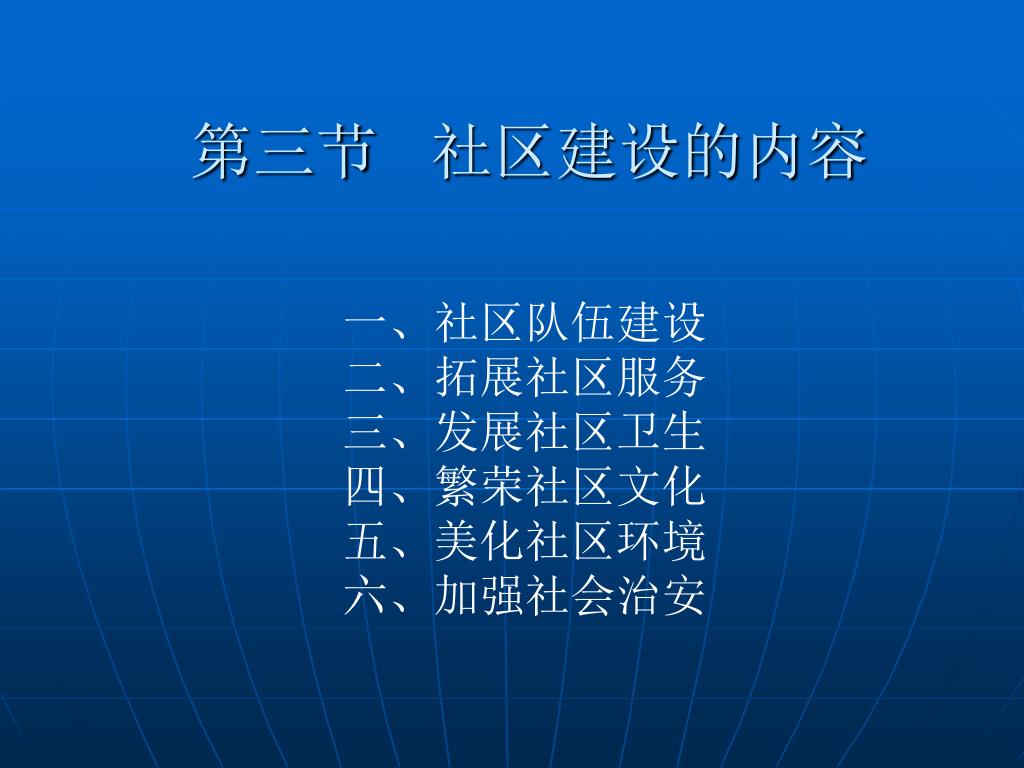 第三节　社区建设的内容

一、社区队伍建设
二、拓展社区服务
三、发展社区卫生
四、繁荣社区文化
五、美化社区环境
六、加强社会治安